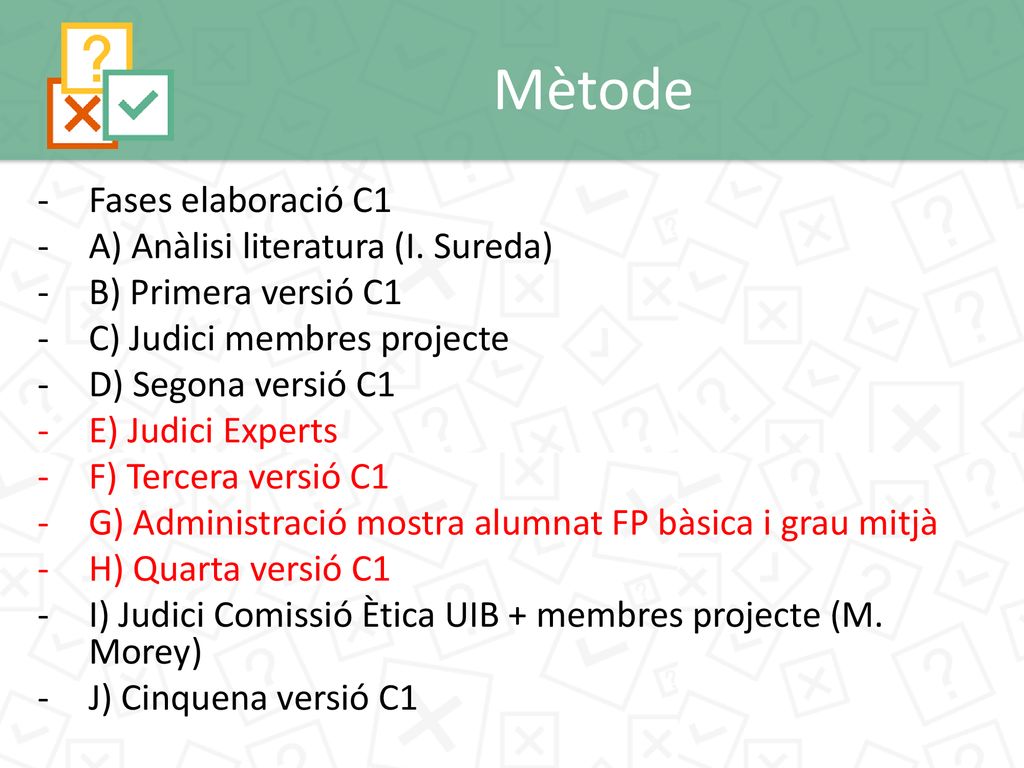 Mètode

- Fases elaboració C1
- A) Anàlisi literatura (I. Sureda)
- B) Primera versió C1
- C) Judici membres projecte
- D) Segona versió C1
- E) Judici Experts
- F) Tercera versió C1
- G) Administració mostra alumnat FP bàsica i grau mitjà
- H) Quarta versió C1
- I) Judici Comissió Ètica UIB + membres projecte (M. Morey)
- J) Cinquena versió C1